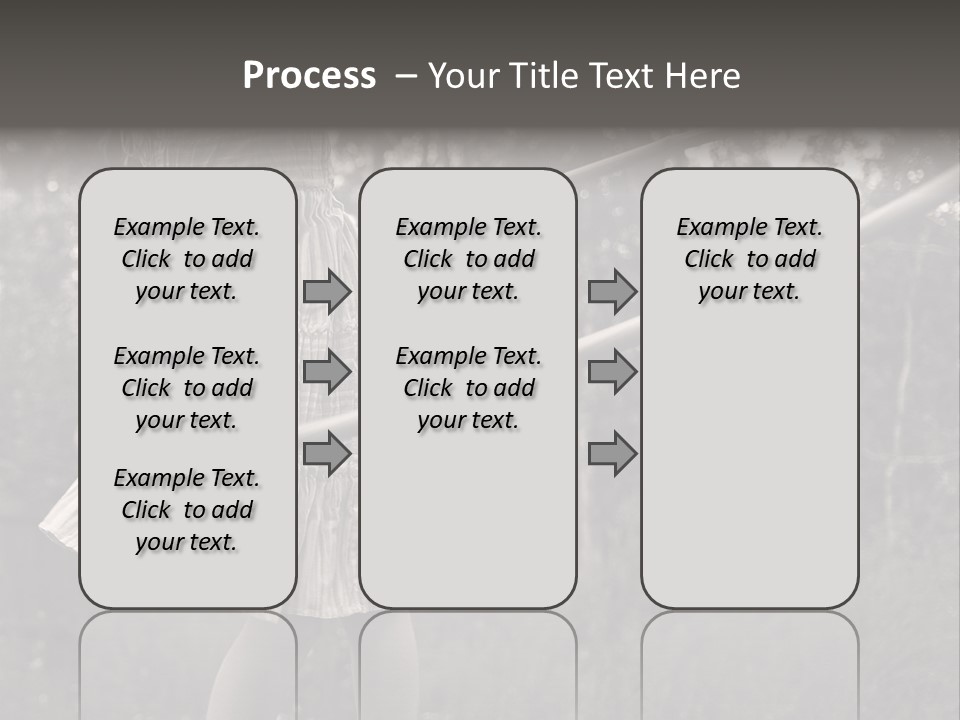 Process – Your Title Text Here

Example Text. Click to add your text.

Example Text. Click to add your text.

Example Text. Click to add your text.

Example Text. Click to add your text.

Example Text. Click to add your text.

Example Text. Click to add your text.